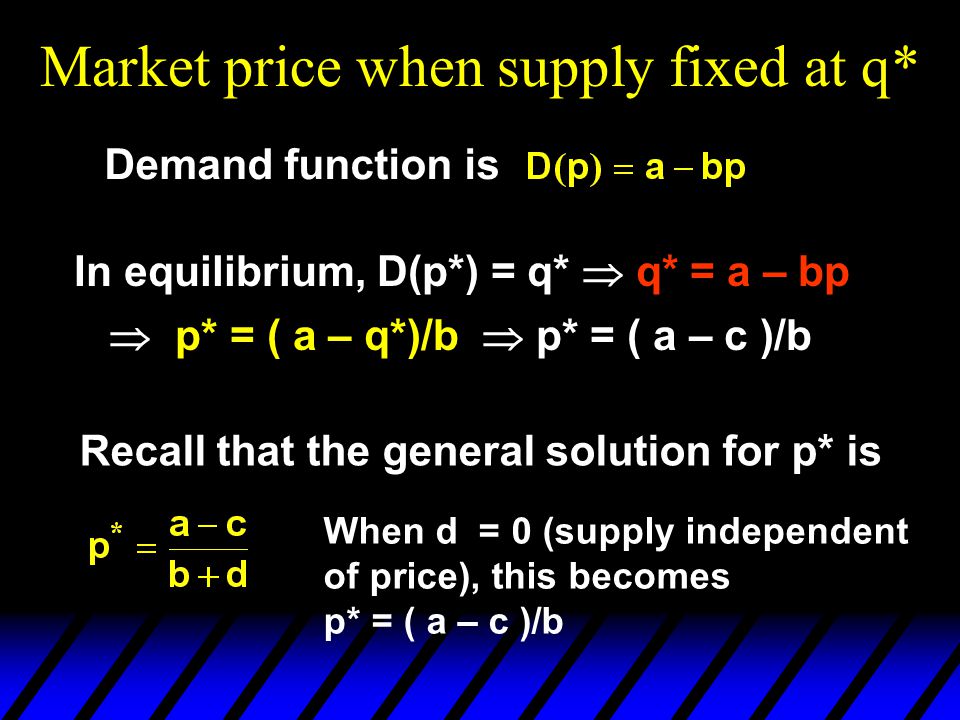 Market price when supply fixed at q*

Demand function is $D(p) = a - bp$

In equilibrium, D(p*) = q* $\Rightarrow$ q* = a – bp

$\Rightarrow$ p* = ( a – q*)/b $\Rightarrow$ p* = ( a – c )/b

Recall that the general solution for p* is

$p^* = \frac{a-c}{b+d}$

When d = 0 (supply independent of price), this becomes p* = ( a – c )/b